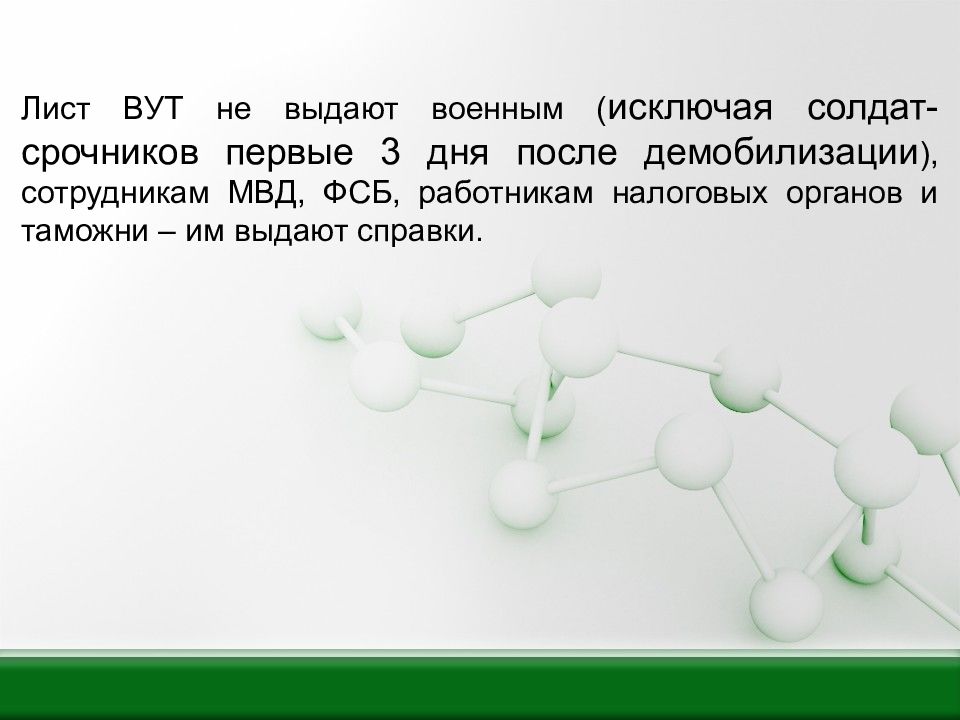 Лист ВУТ не выдают военным (исключая солдат-срочников первые 3 дня после демобилизации), сотрудникам МВД, ФСБ, работникам налоговых органов и таможни – им выдают справки.